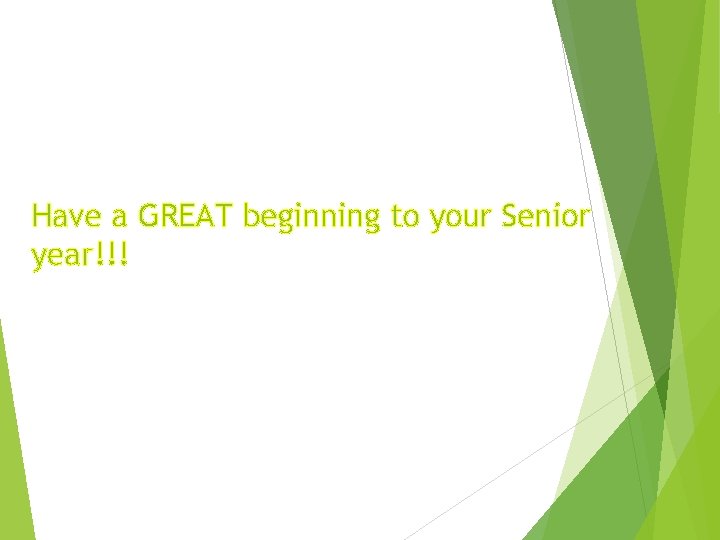 Have a GREAT beginning to your Senior year!!!